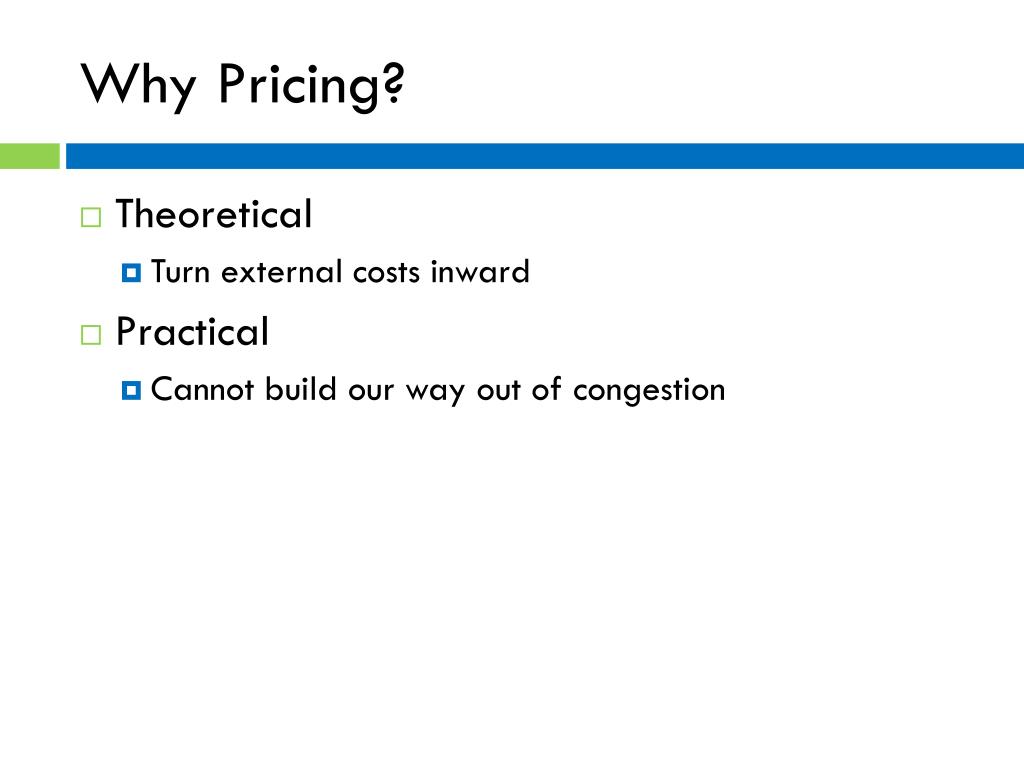 Why Pricing?

Theoretical
Turn external costs inward

Practical
Cannot build our way out of congestion